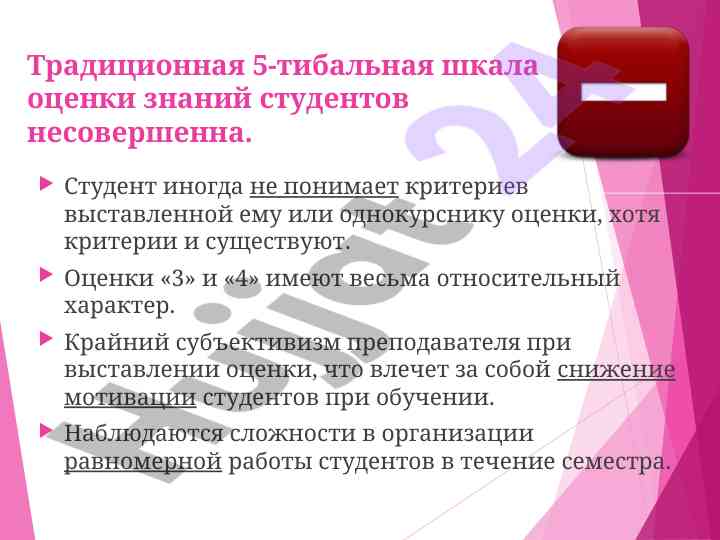 Традиционная 5-тибальная шкала оценки знаний студентов несовершенна.

Студент иногда не понимает критериев выставленной ему или однокурснику оценки, хотя критерии и существуют.

Оценки «3» и «4» имеют весьма относительный характер.

Крайний субъективизм преподавателя при выставлении оценки, что влечет за собой снижение мотивации студентов при обучении.

Наблюдаются сложности в организации равномерной работы студентов в течение семестра.

Hujjat 24